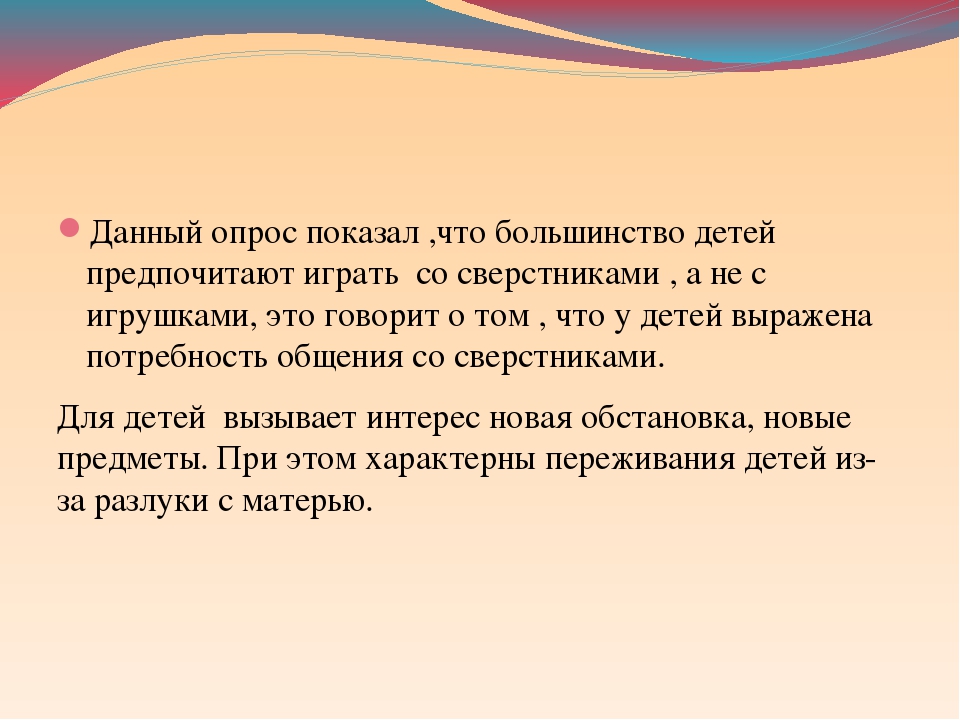 Данный опрос показал ,что большинство детей предпочитают играть со сверстниками , а не с игрушками, это говорит о том , что у детей выражена потребность общения со сверстниками.

Для детей вызывает интерес новая обстановка, новые предметы. При этом характерны переживания детей из-за разлуки с матерью.